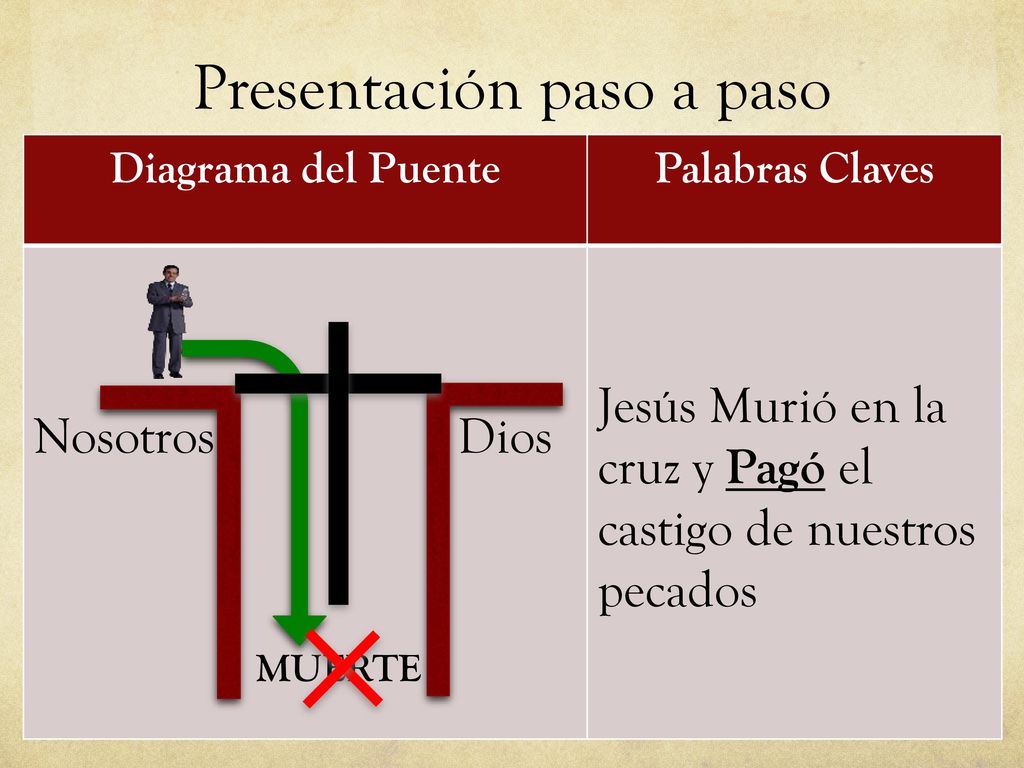 Presentación paso a paso

| Diagrama del Puente | Palabras Claves |
|---|---|
| Nosotros Dios MUERTE | Jesús Murió en la cruz y Pagó el castigo de nuestros pecados |